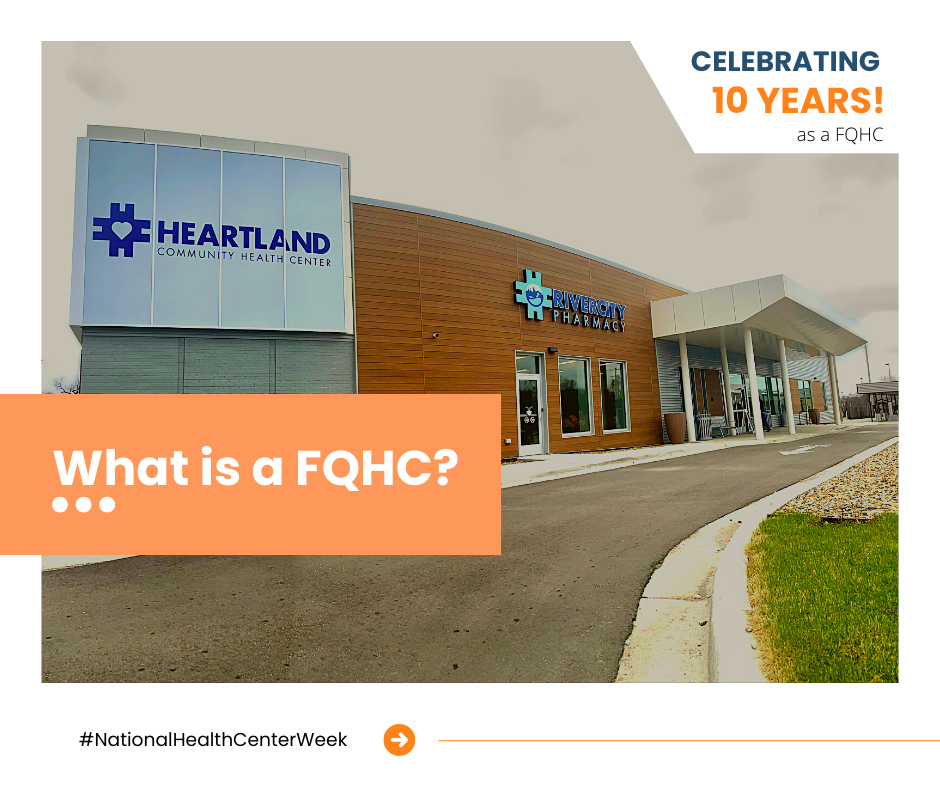 CELEBRATING
10 YEARS!
as a FQHC

HEARTLAND
COMMUNITY HEALTH CENTER

RIVERCITY
PHARMACY

What is a FQHC?

#NationalHealthCenterWeek